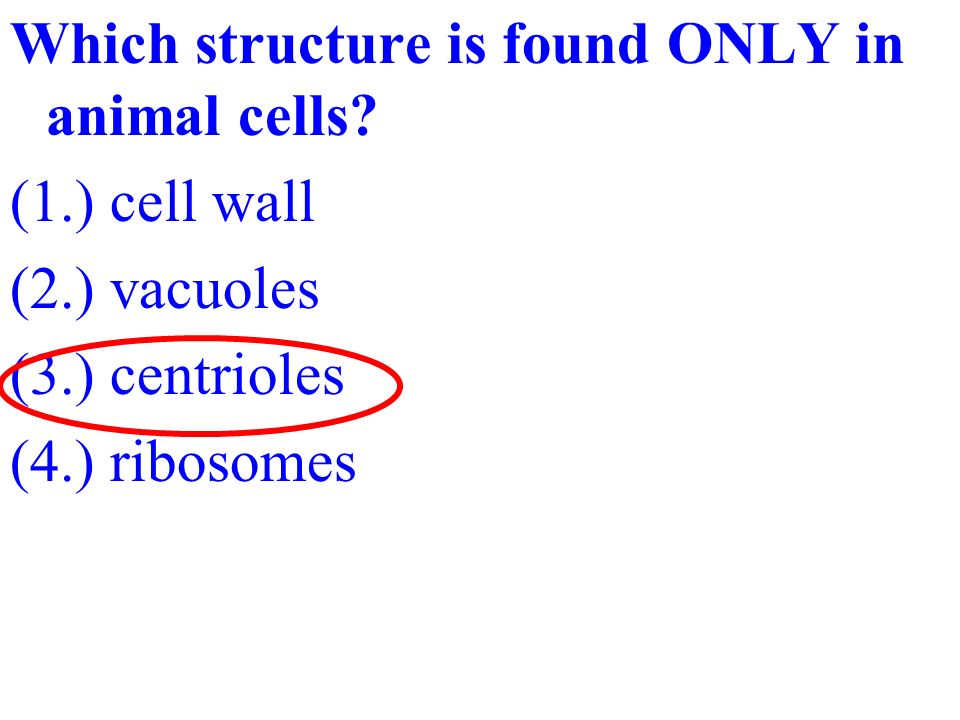 Which structure is found ONLY in animal cells?

(1.) cell wall

(2.) vacuoles

(3.) centrioles

(4.) ribosomes